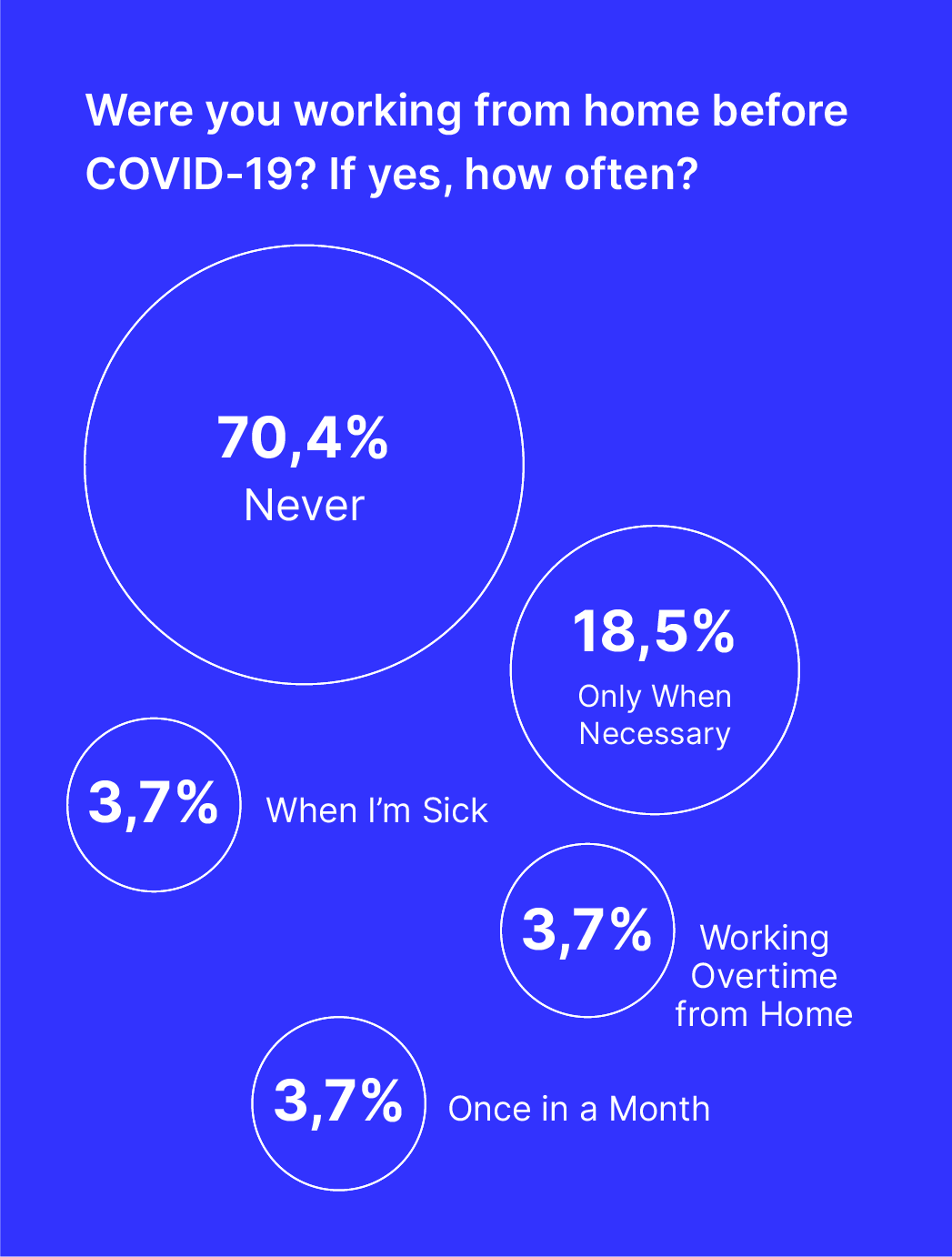 Were you working from home before COVID-19? If yes, how often?

70,4%
Never

18,5%
Only When Necessary

3,7% When I'm Sick

3,7% Working Overtime from Home

3,7% Once in a Month